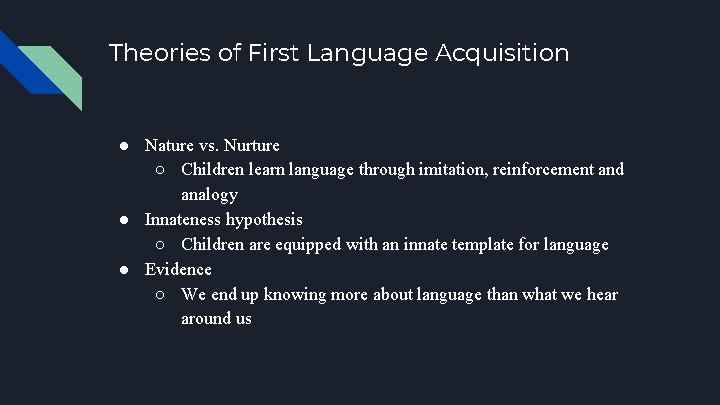 Theories of First Language Acquisition

● Nature vs. Nurture
  ○ Children learn language through imitation, reinforcement and analogy
● Innateness hypothesis
  ○ Children are equipped with an innate template for language
● Evidence
  ○ We end up knowing more about language than what we hear around us